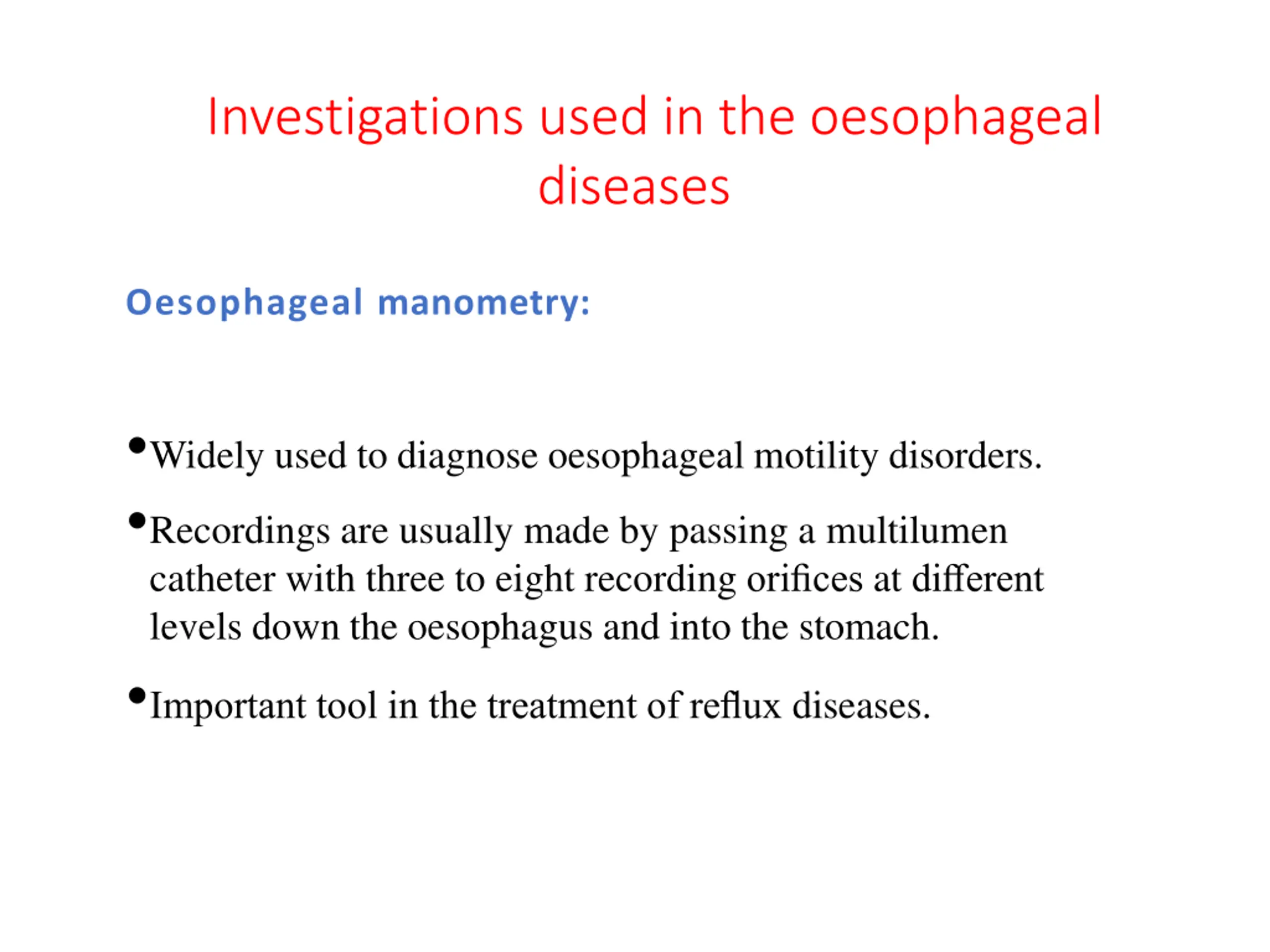 Investigations used in the oesophageal diseases

Oesophageal manometry:

•Widely used to diagnose oesophageal motility disorders.

•Recordings are usually made by passing a multilumen catheter with three to eight recording orifices at different levels down the oesophagus and into the stomach.

•Important tool in the treatment of reflux diseases.